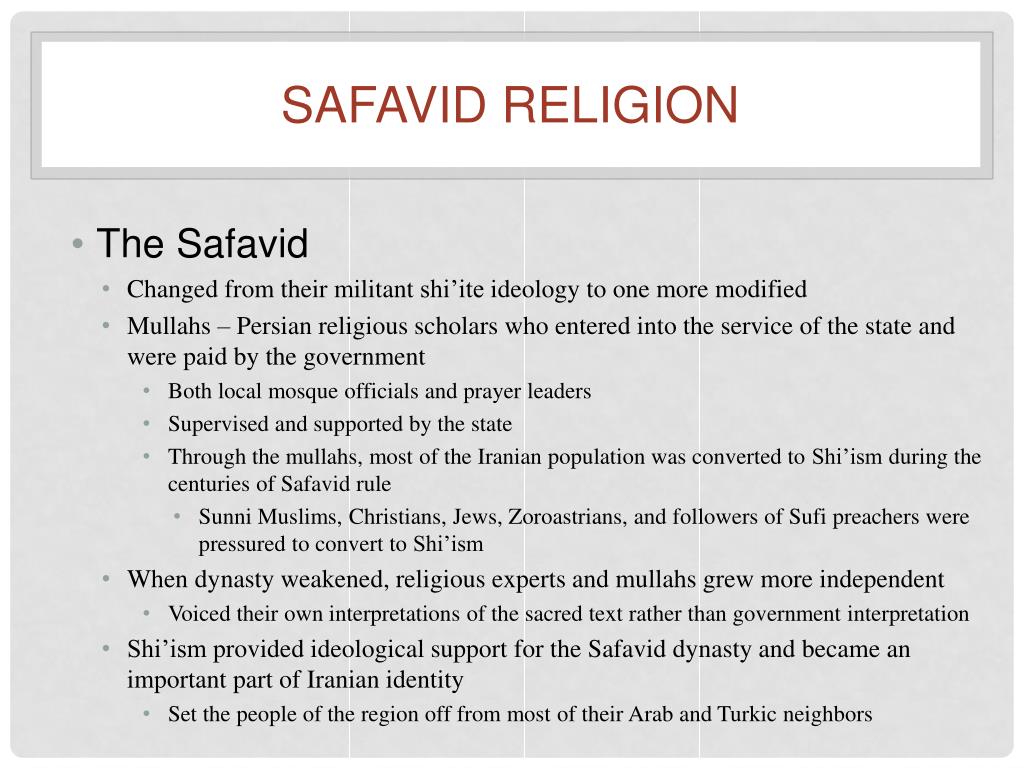 SAFAVID RELIGION

• The Safavid
• Changed from their militant shi’ite ideology to one more modified
• Mullahs – Persian religious scholars who entered into the service of the state and were paid by the government
• Both local mosque officials and prayer leaders
• Supervised and supported by the state
• Through the mullahs, most of the Iranian population was converted to Shi’ism during the centuries of Safavid rule
• Sunni Muslims, Christians, Jews, Zoroastrians, and followers of Sufi preachers were pressured to convert to Shi’ism
• When dynasty weakened, religious experts and mullahs grew more independent
• Voiced their own interpretations of the sacred text rather than government interpretation
• Shi’ism provided ideological support for the Safavid dynasty and became an important part of Iranian identity
• Set the people of the region off from most of their Arab and Turkic neighbors